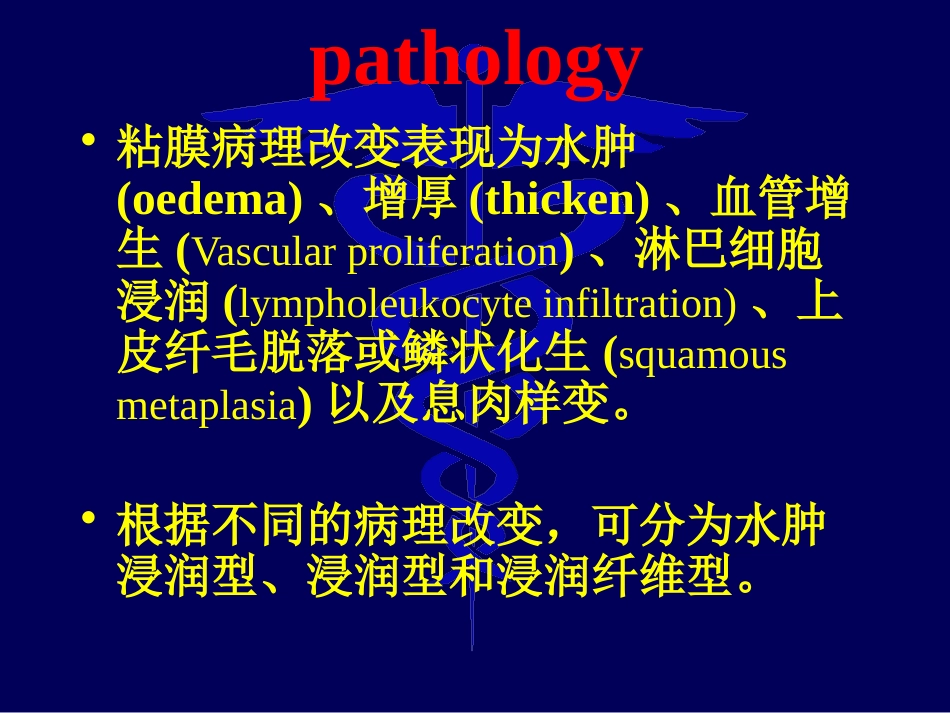 pathology

• 粘膜病理改变表现为水肿(oedema)、增厚(thicken)、血管增生(Vascular proliferation)、淋巴细胞浸润(lympholeukocyte infiltration)、上皮纤毛脱落或鳞状化生(squamous metaplasia)以及息肉样变。

• 根据不同的病理改变，可分为水肿浸润型、浸润型和浸润纤维型。